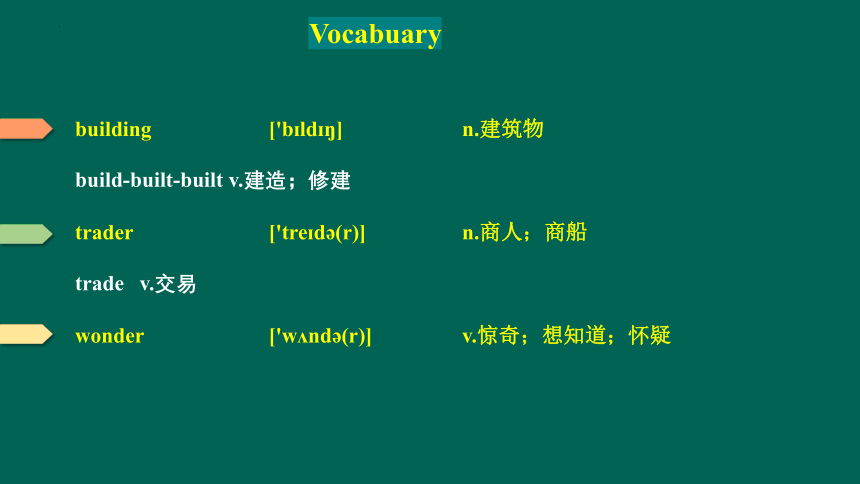 Vocabuary

building ['bɪldɪŋ] n.建筑物

build-built-built v.建造；修建

trader ['treɪdə(r)] n.商人；商船

trade v.交易

wonder ['wʌndə(r)] v.惊奇；想知道；怀疑